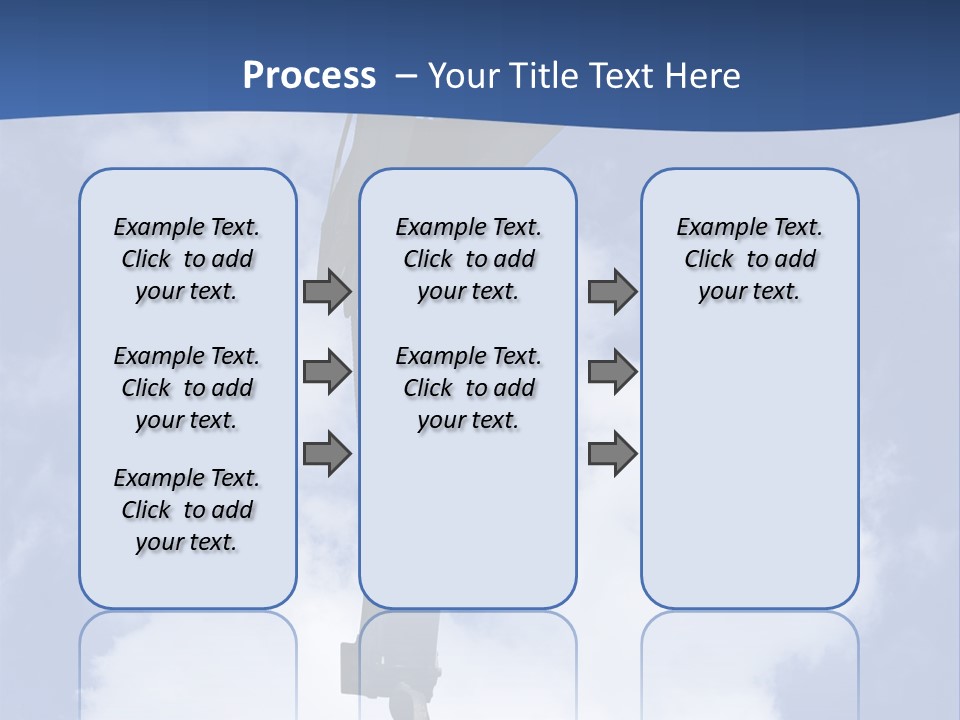 Process – Your Title Text Here

Example Text. Click to add your text.

Example Text. Click to add your text.

Example Text. Click to add your text.

Example Text. Click to add your text.

Example Text. Click to add your text.

Example Text. Click to add your text.